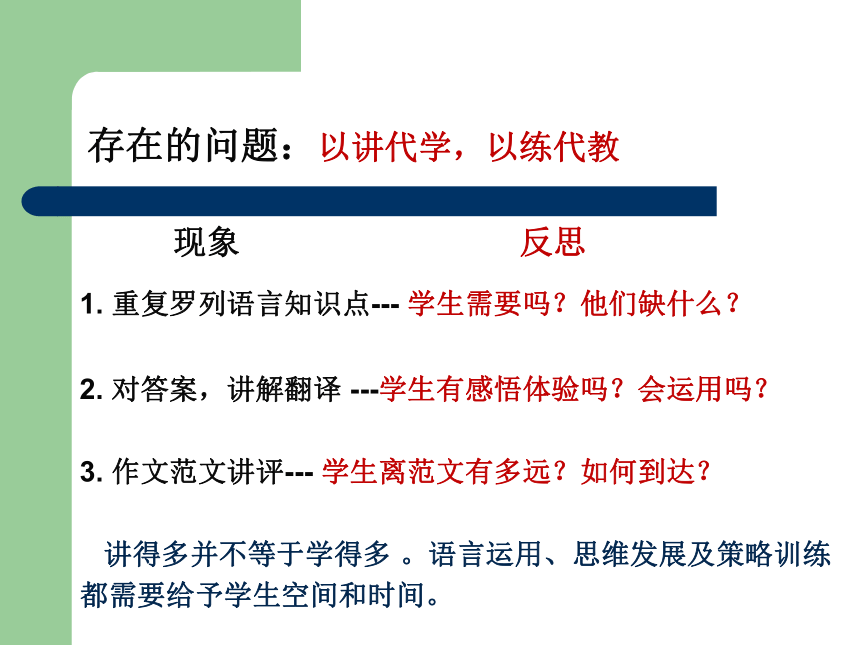 存在的问题：以讲代学，以练代教

现象 反思

1. 重复罗列语言知识点--- 学生需要吗？他们缺什么？

2. 对答案，讲解翻译 ---学生有感悟体验吗？会运用吗？

3. 作文范文讲评--- 学生离范文有多远？如何到达？

讲得多并不等于学得多 。语言运用、思维发展及策略训练都需要给予学生空间和时间。